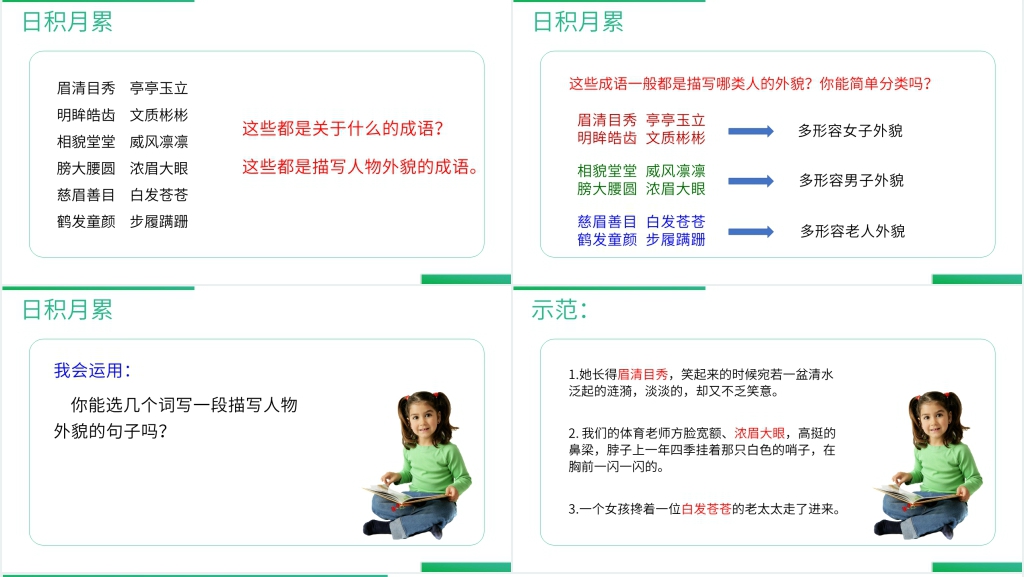 日积月累

眉清目秀　亭亭玉立
明眸皓齿　文质彬彬
相貌堂堂　威风凛凛
膀大腰圆　浓眉大眼
慈眉善目　白发苍苍
鹤发童颜　步履蹒跚

这些都是关于什么的成语？

这些都是描写人物外貌的成语。

日积月累

这些成语一般都是描写哪类人的外貌？你能简单分类吗？

眉清目秀　亭亭玉立
明眸皓齿　文质彬彬
多形容女子外貌

相貌堂堂　威风凛凛
膀大腰圆　浓眉大眼
多形容男子外貌

慈眉善目　白发苍苍
鹤发童颜　步履蹒跚
多形容老人外貌

日积月累

我会运用：

你能选几个词写一段描写人物外貌的句子吗？

示范：

1.她长得眉清目秀，笑起来的时候宛若一盆清水泛起的涟漪，淡淡的，却又不乏笑意。

2. 我们的体育老师方脸宽额、浓眉大眼，高挺的鼻梁，脖子上一年四季挂着那只白色的哨子，在胸前一闪一闪的。

3.一个女孩搀着一位白发苍苍的老太太走了进来。